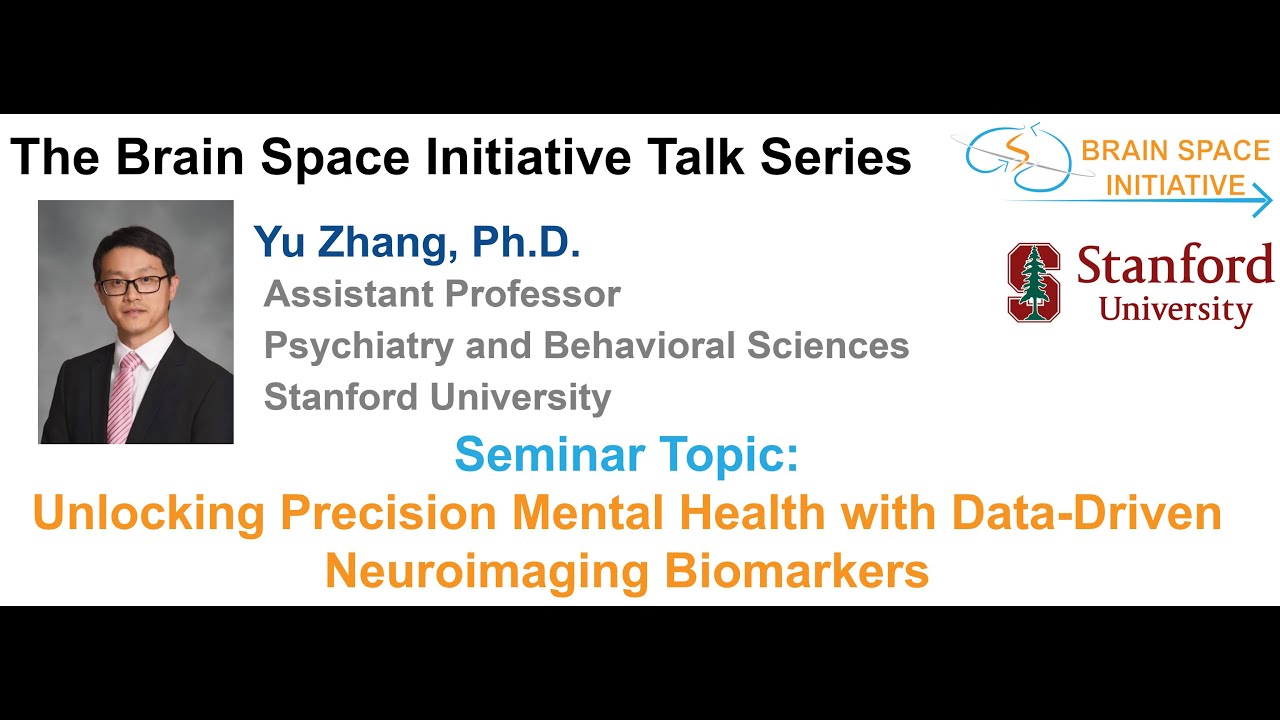 The Brain Space Initiative Talk Series

BRAIN SPACE INITIATIVE

Stanford University

Yu Zhang, Ph.D.
Assistant Professor
Psychiatry and Behavioral Sciences
Stanford University

Seminar Topic:
Unlocking Precision Mental Health with Data-Driven Neuroimaging Biomarkers